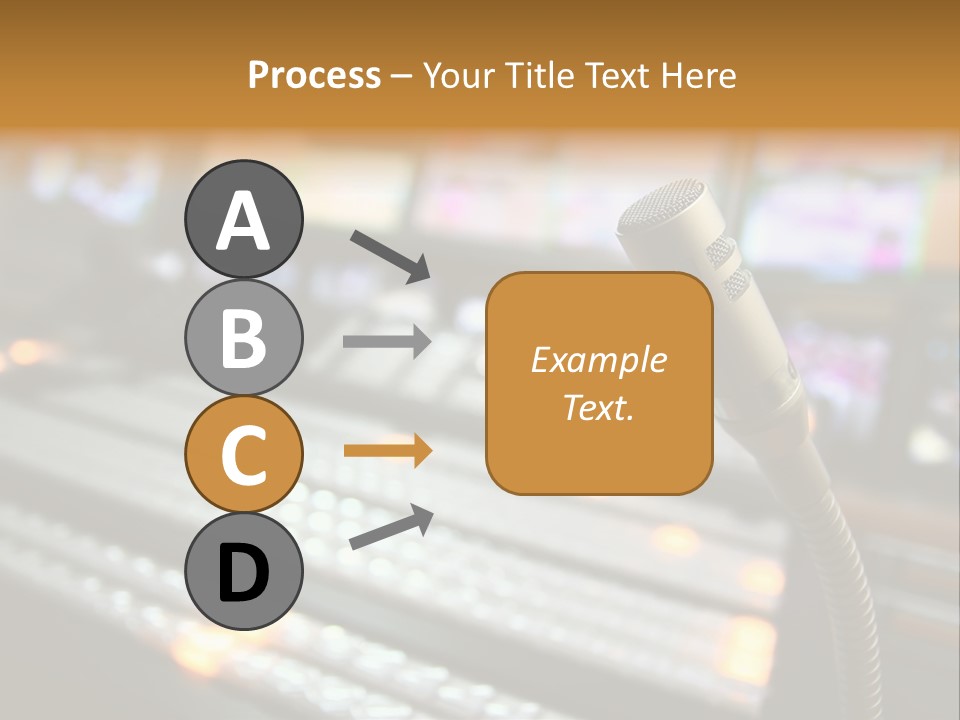 Process – Your Title Text Here

A

B

C

D

Example Text.